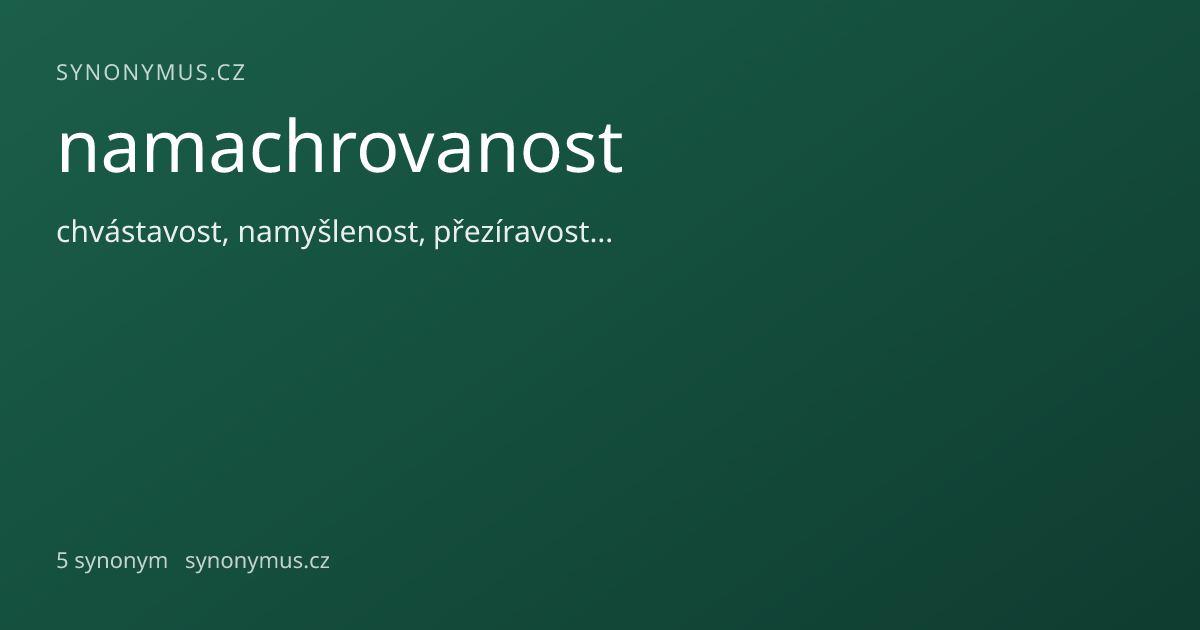 SYNONYMUS.CZ

namachrovanost

chvástavost, namyšlenost, přezíravost…

5 synonym synonymus.cz